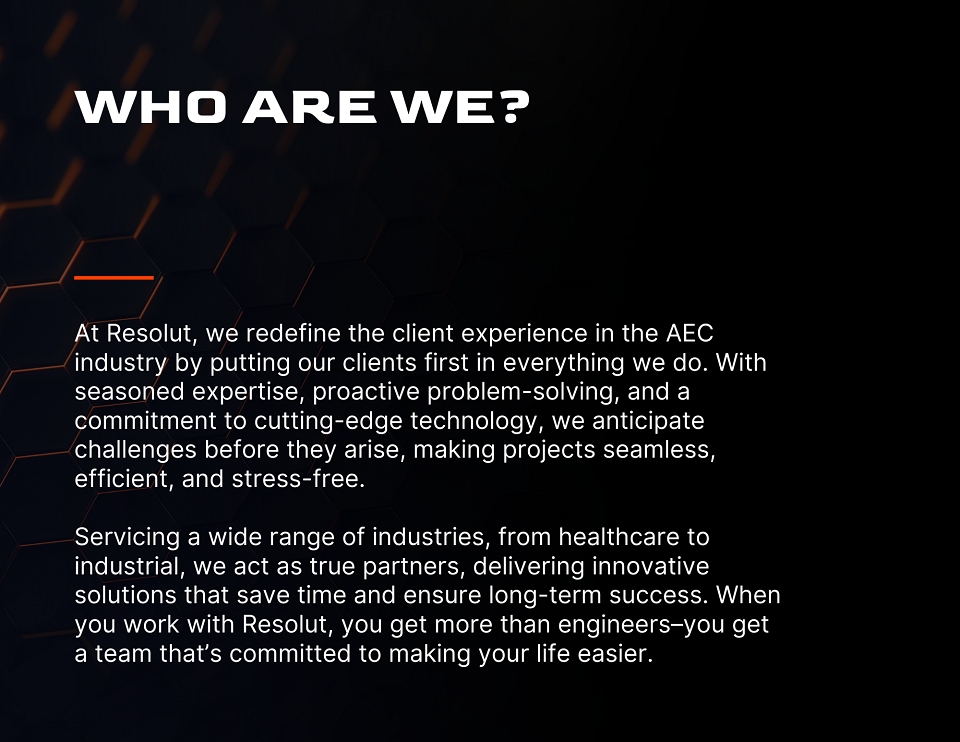 WHO ARE WE?

At Resolut, we redefine the client experience in the AEC industry by putting our clients first in everything we do. With seasoned expertise, proactive problem-solving, and a commitment to cutting-edge technology, we anticipate challenges before they arise, making projects seamless, efficient, and stress-free.

Servicing a wide range of industries, from healthcare to industrial, we act as true partners, delivering innovative solutions that save time and ensure long-term success. When you work with Resolut, you get more than engineers–you get a team that's committed to making your life easier.